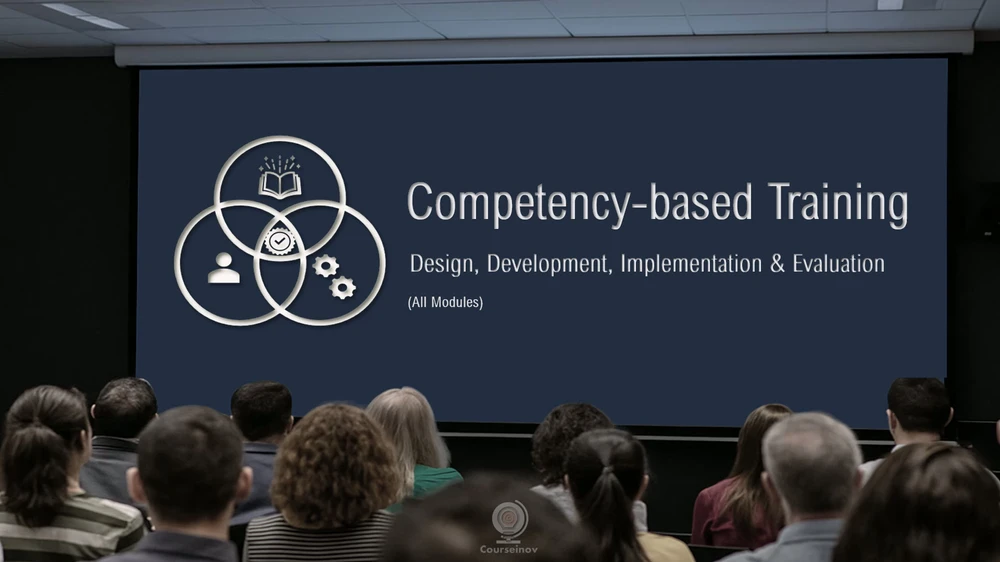 Competency-based Training

Design, Development, Implementation & Evaluation

(All Modules)

Courseinov